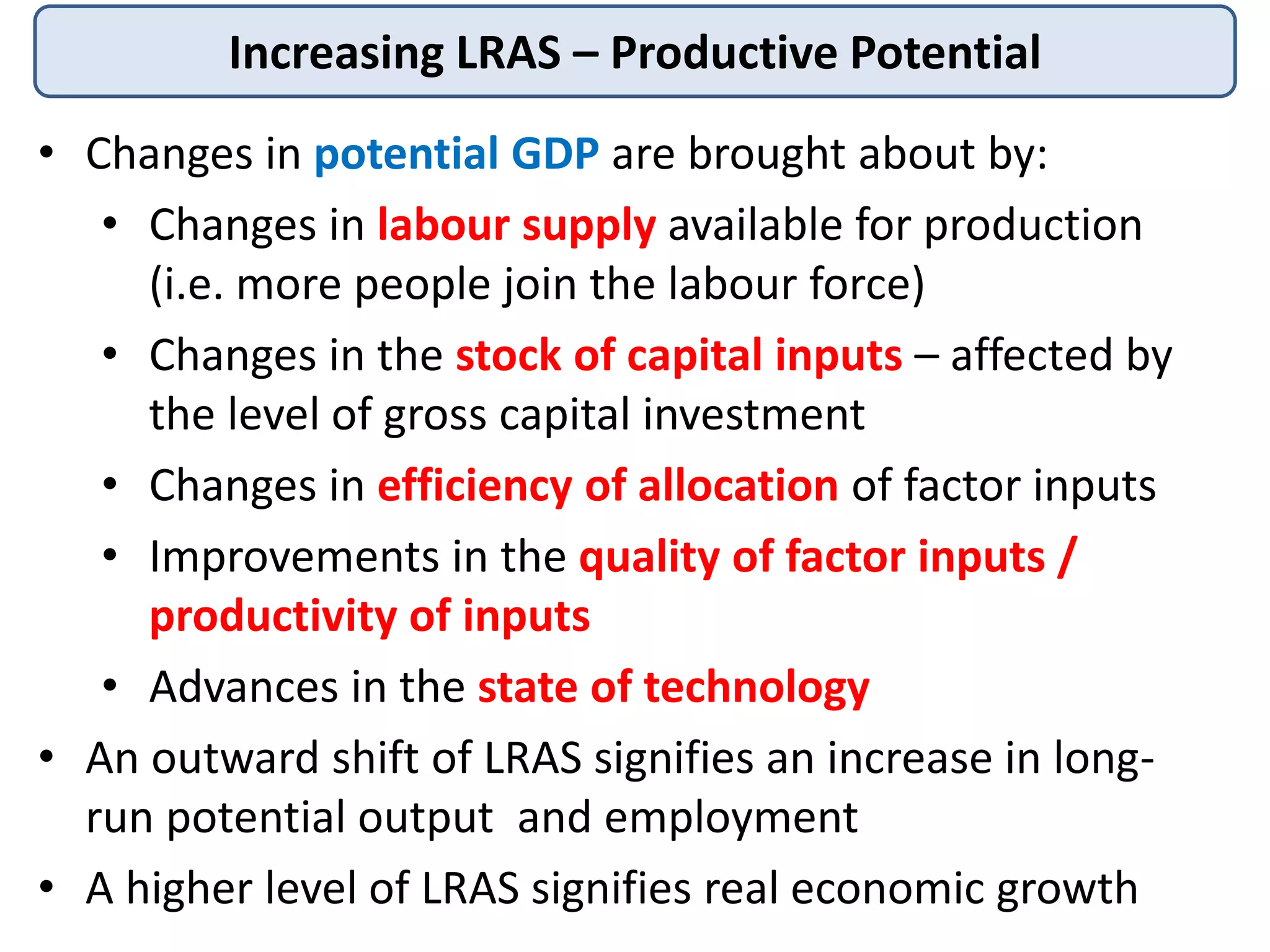 Increasing LRAS – Productive Potential

• Changes in potential GDP are brought about by:
  • Changes in labour supply available for production (i.e. more people join the labour force)
  • Changes in the stock of capital inputs – affected by the level of gross capital investment
  • Changes in efficiency of allocation of factor inputs
  • Improvements in the quality of factor inputs / productivity of inputs
  • Advances in the state of technology
• An outward shift of LRAS signifies an increase in long-run potential output and employment
• A higher level of LRAS signifies real economic growth